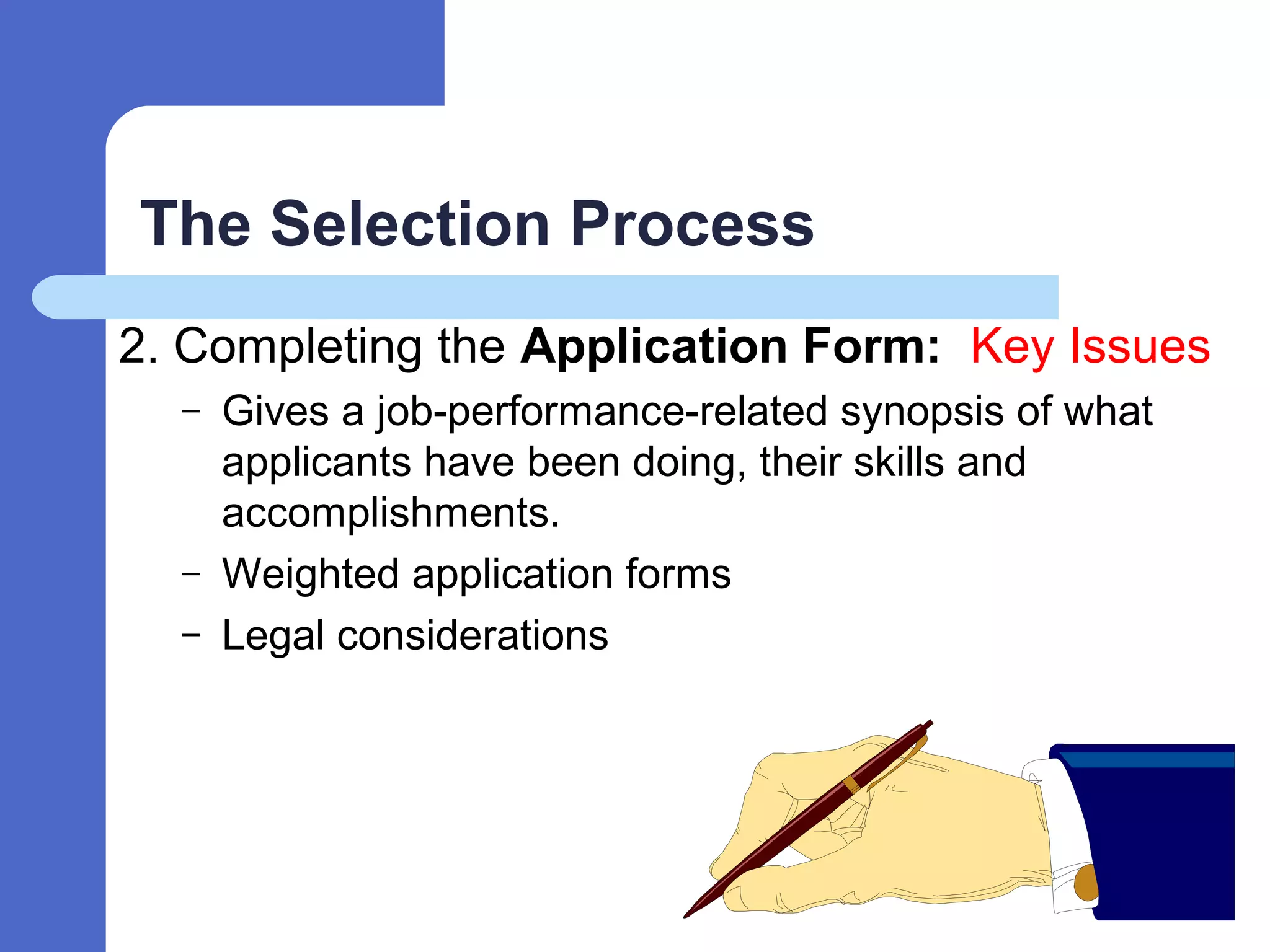 The Selection Process

2. Completing the Application Form: Key Issues

– Gives a job-performance-related synopsis of what applicants have been doing, their skills and accomplishments.

– Weighted application forms

– Legal considerations